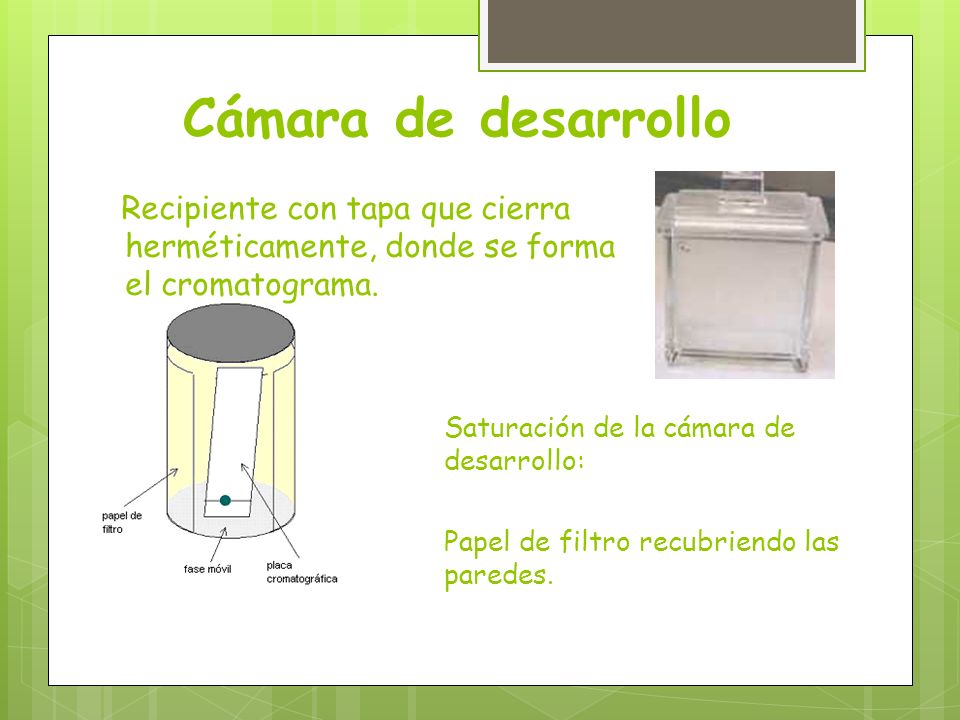 Cámara de desarrollo

Recipiente con tapa que cierra herméticamente, donde se forma el cromatograma.

papel de filtro

fase móvil

placa cromatográfica

Saturación de la cámara de desarrollo:

Papel de filtro recubriendo las paredes.